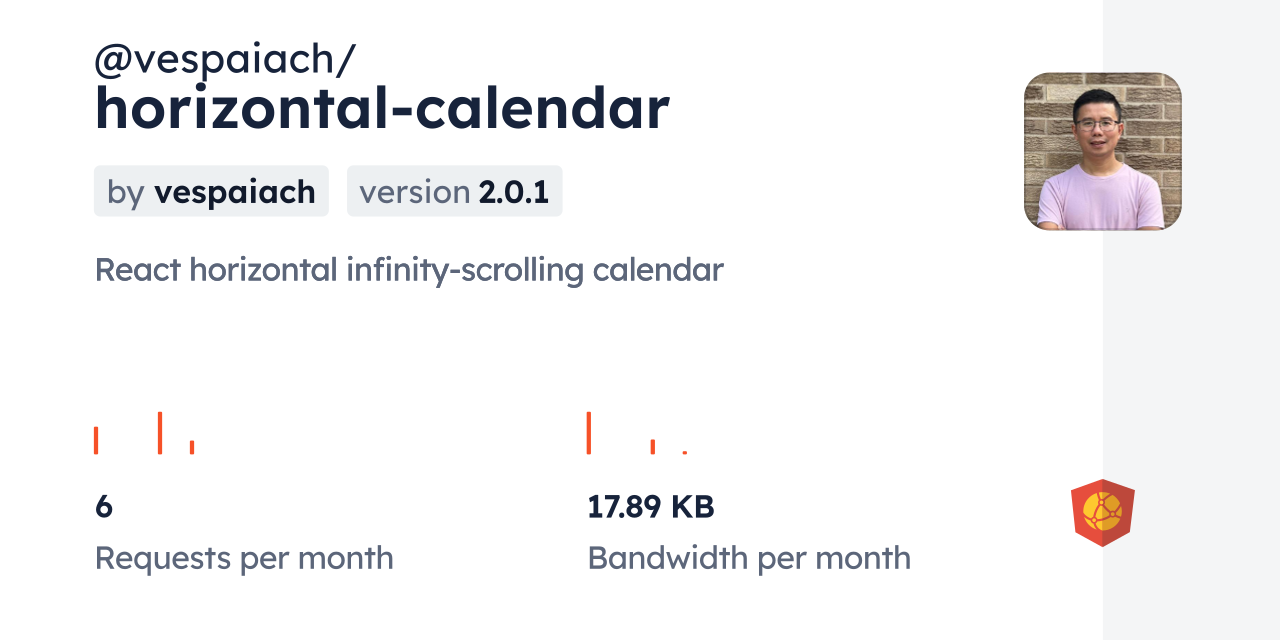 @vespaiach/
horizontal-calendar

by vespaiach version 2.0.1

React horizontal infinity-scrolling calendar

6
Requests per month

17.89 KB
Bandwidth per month